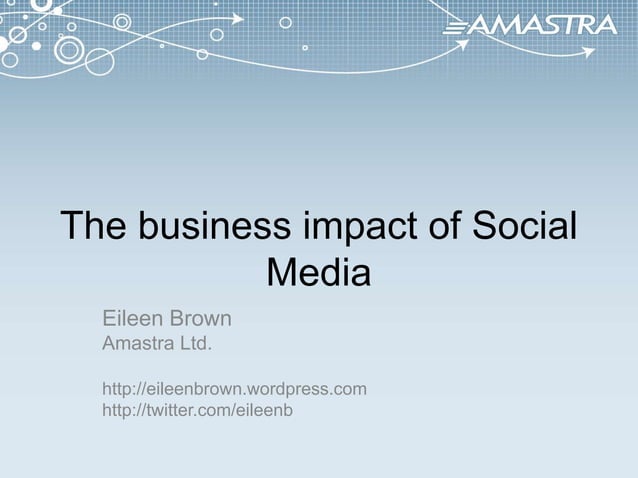 AMASTRA

The business impact of Social Media

Eileen Brown
Amastra Ltd.

http://eileenbrown.wordpress.com
http://twitter.com/eileenb